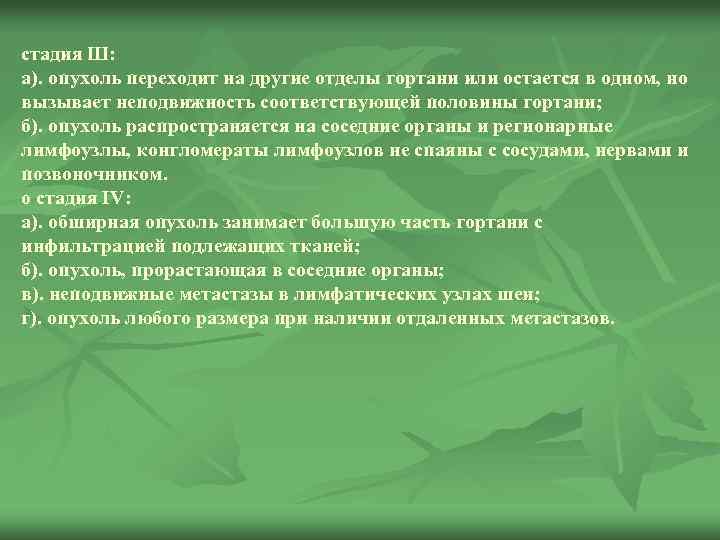 стадия III:
а). опухоль переходит на другие отделы гортани или остается в одном, но вызывает неподвижность соответствующей половины гортани;
б). опухоль распространяется на соседние органы и регионарные лимфоузлы, конгломераты лимфоузлов не спаяны с сосудами, нервами и позвоночником.
о стадия IV:
а). обширная опухоль занимает большую часть гортани с инфильтрацией подлежащих тканей;
б). опухоль, прорастающая в соседние органы;
в). неподвижные метастазы в лимфатических узлах шеи;
г). опухоль любого размера при наличии отдаленных метастазов.